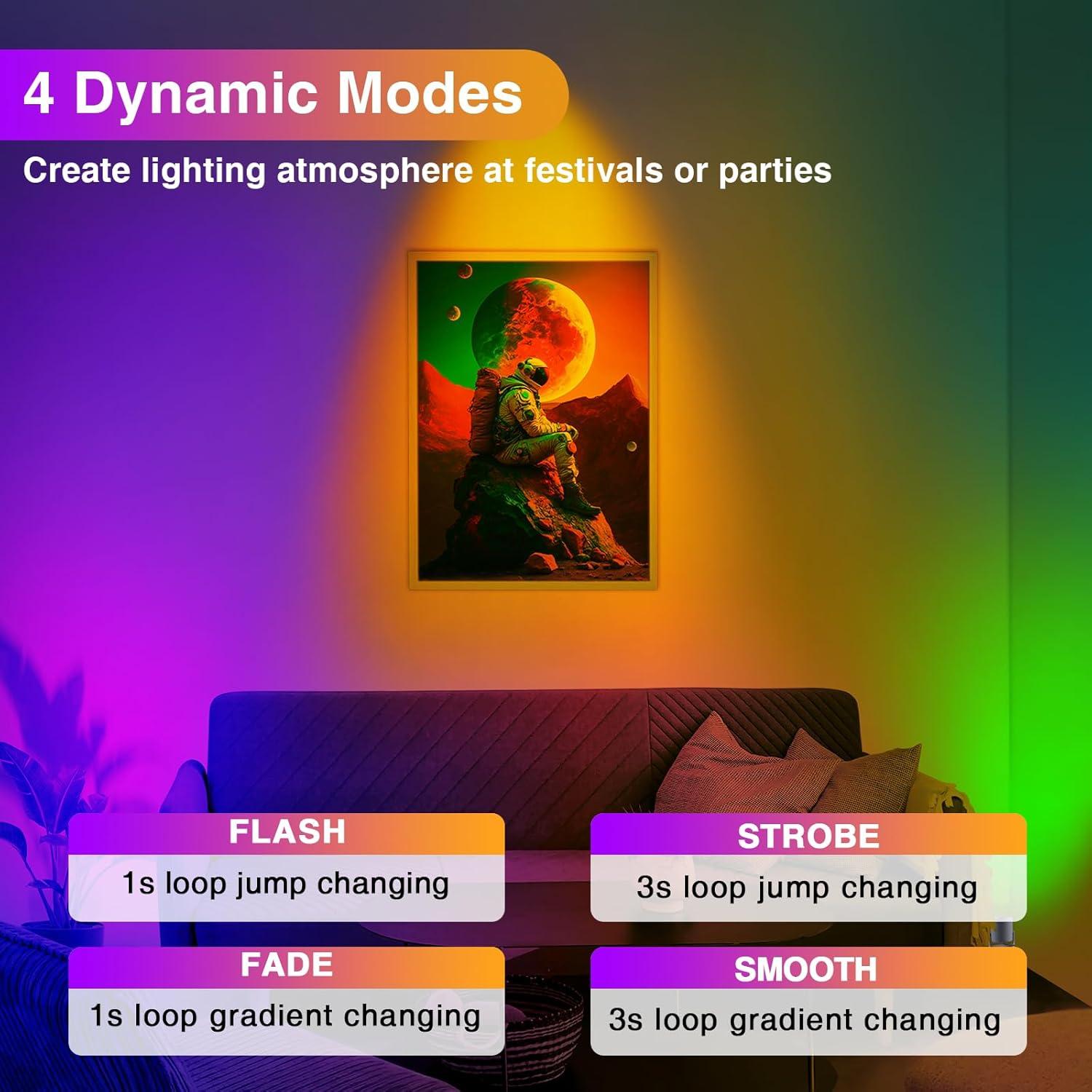 4 Dynamic Modes

Create lighting atmosphere at festivals or parties

FLASH

1s loop jump changing

STROBE

3s loop jump changing

FADE

1s loop gradient changing

SMOOTH

3s loop gradient changing